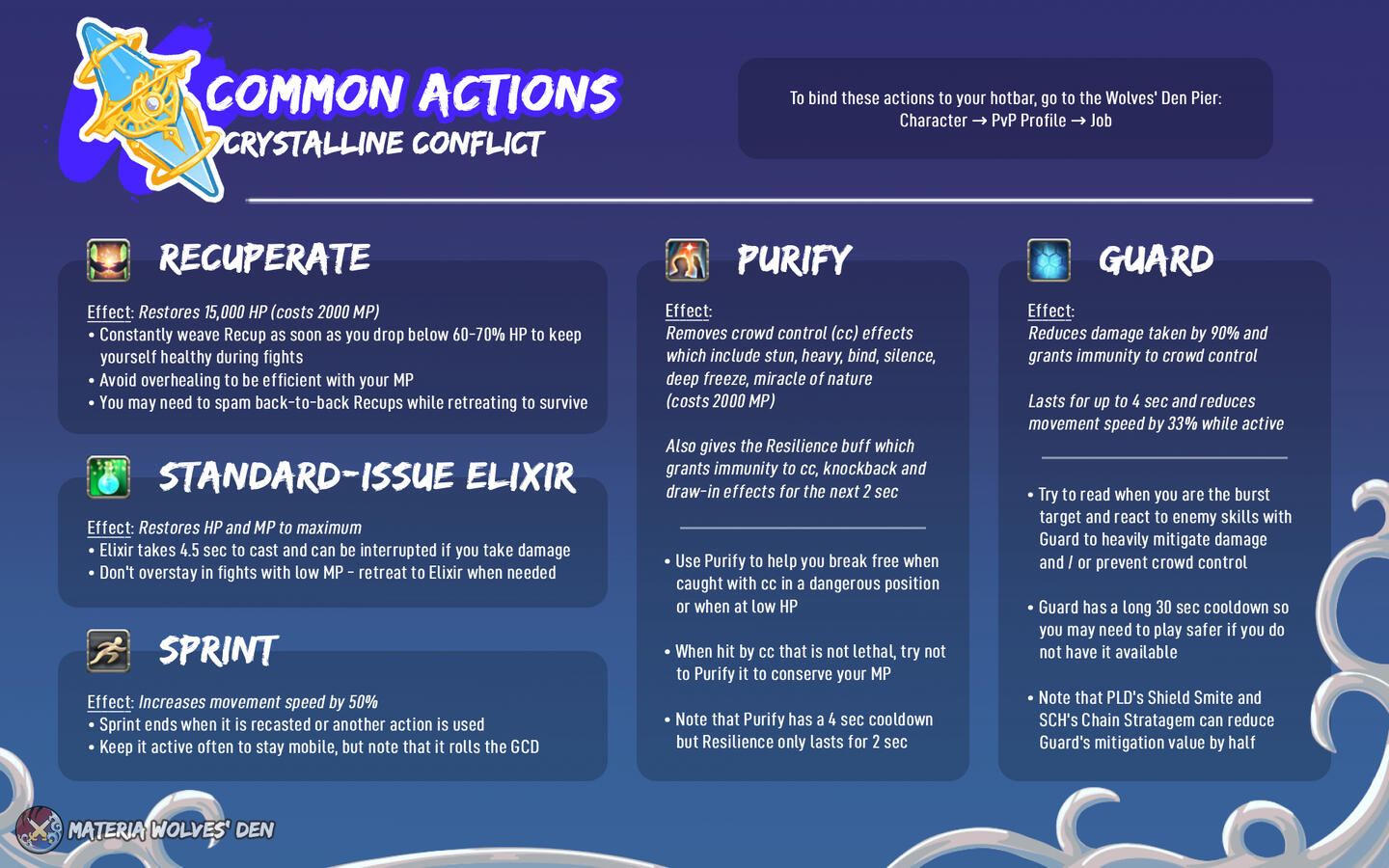 COMMON ACTIONS
CRYSTALLINE CONFLICT

To bind these actions to your hotbar, go to the Wolves' Den Pier: Character → PvP Profile → Job

RECUPERATE

Effect: Restores 15,000 HP (costs 2000 MP)
• Constantly weave Recup as soon as you drop below 60-70% HP to keep yourself healthy during fights
• Avoid overhealing to be efficient with your MP
• You may need to spam back-to-back Recups while retreating to survive

STANDARD-ISSUE ELIXIR

Effect: Restores HP and MP to maximum
• Elixir takes 4.5 sec to cast and can be interrupted if you take damage
• Don't overstay in fights with low MP - retreat to Elixir when needed

SPRINT

Effect: Increases movement speed by 50%
• Sprint ends when it is recasted or another action is used
• Keep it active often to stay mobile, but note that it rolls the GCD

PURIFY

Effect:
Removes crowd control (cc) effects which include stun, heavy, bind, silence, deep freeze, miracle of nature (costs 2000 MP)

Also gives the Resilience buff which grants immunity to cc, knockback and draw-in effects for the next 2 sec

• Use Purify to help you break free when caught with cc in a dangerous position or when at low HP

• When hit by cc that is not lethal, try not to Purify it to conserve your MP

• Note that Purify has a 4 sec cooldown but Resilience only lasts for 2 sec

GUARD

Effect:
Reduces damage taken by 90% and grants immunity to crowd control

Lasts for up to 4 sec and reduces movement speed by 33% while active

• Try to read when you are the burst target and react to enemy skills with Guard to heavily mitigate damage and / or prevent crowd control

• Guard has a long 30 sec cooldown so you may need to play safer if you do not have it available

• Note that PLD's Shield Smite and SCH's Chain Stratagem can reduce Guard's mitigation value by half

MATERIA WOLVES' DEN